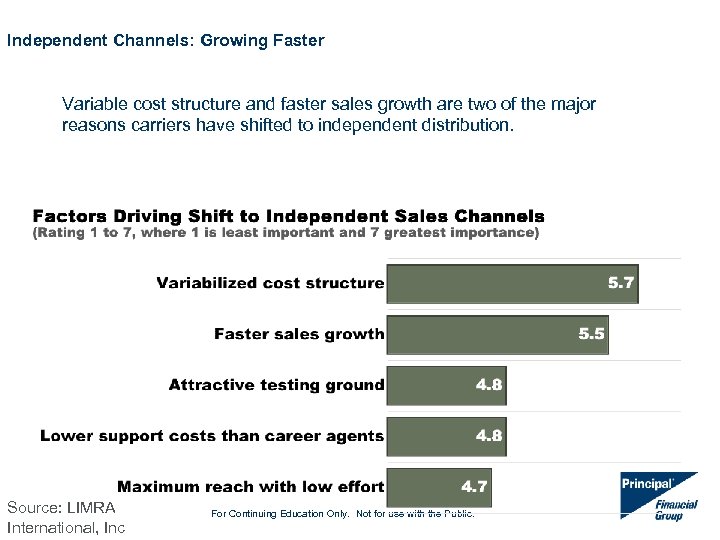 Independent Channels: Growing Faster

Variable cost structure and faster sales growth are two of the major reasons carriers have shifted to independent distribution.

Factors Driving Shift to Independent Sales Channels
(Rating 1 to 7, where 1 is least important and 7 greatest importance)

Variabilized cost structure 5.7

Faster sales growth 5.5

Attractive testing ground 4.8

Lower support costs than career agents 4.8

Maximum reach with low effort 4.7

Source: LIMRA International, Inc

For Continuing Education Only. Not for use with the Public.

Principal Financial Group